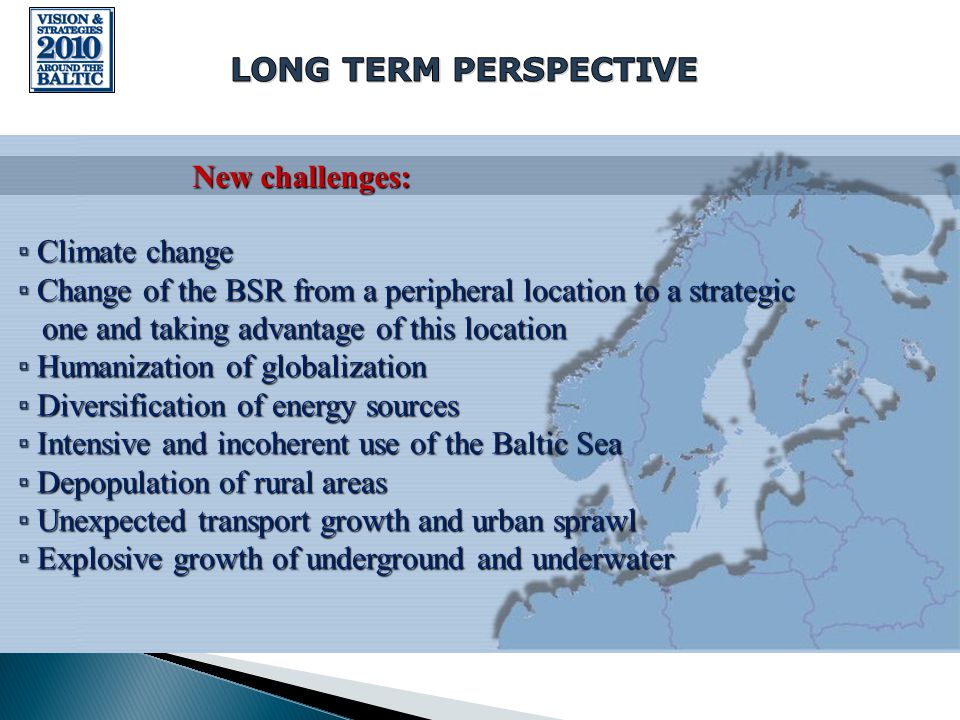 VISION & STRATEGIES 2010 AROUND THE BALTIC

LONG TERM PERSPECTIVE

New challenges:

▫ Climate change
▫ Change of the BSR from a peripheral location to a strategic one and taking advantage of this location
▫ Humanization of globalization
▫ Diversification of energy sources
▫ Intensive and incoherent use of the Baltic Sea
▫ Depopulation of rural areas
▫ Unexpected transport growth and urban sprawl
▫ Explosive growth of underground and underwater